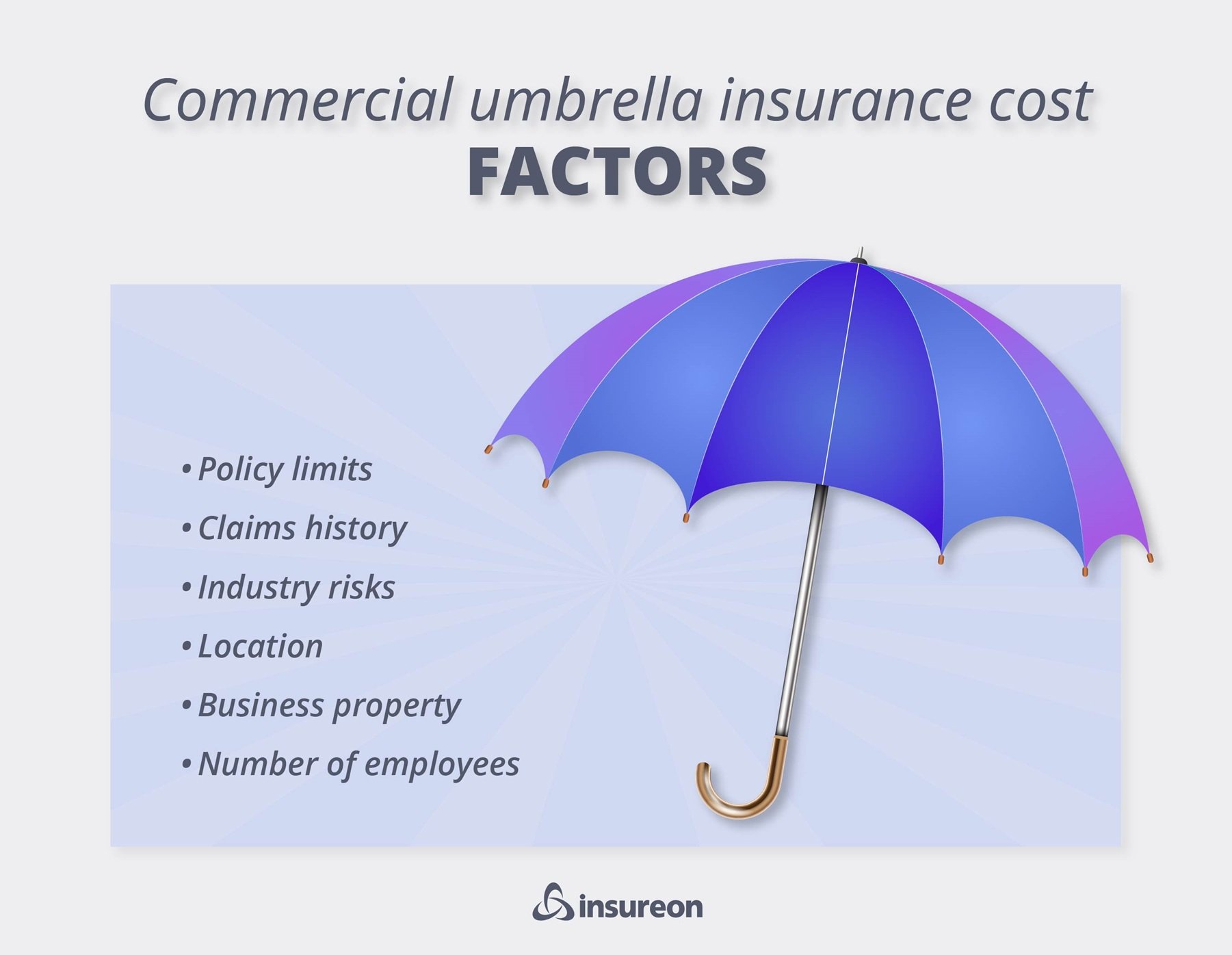 Commercial umbrella insurance cost
FACTORS

• Policy limits
• Claims history
• Industry risks
• Location
• Business property
• Number of employees

insureon